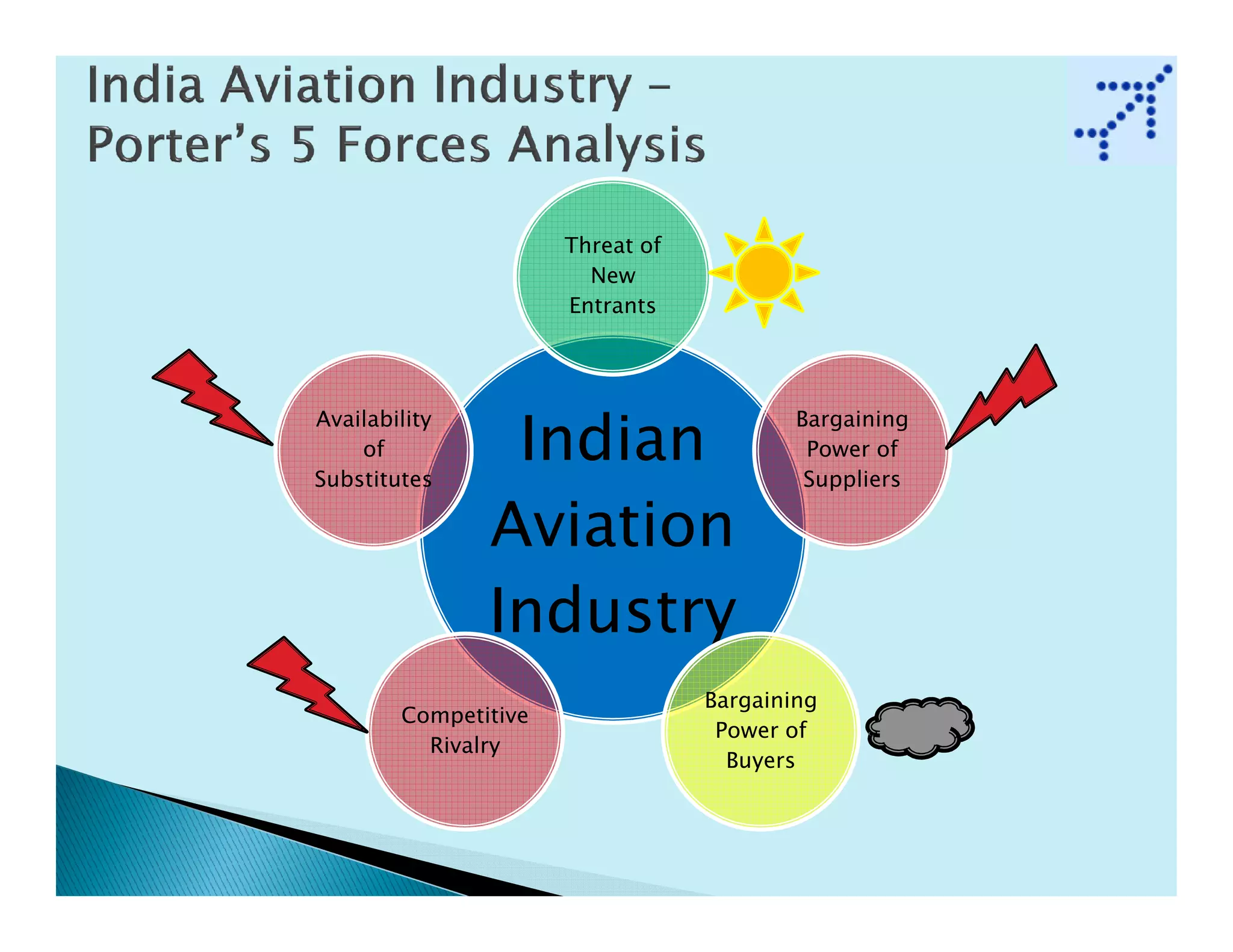 India Aviation Industry – Porter's 5 Forces Analysis

Threat of New Entrants

Availability of Substitutes

Indian Aviation Industry

Bargaining Power of Suppliers

Competitive Rivalry

Bargaining Power of Buyers